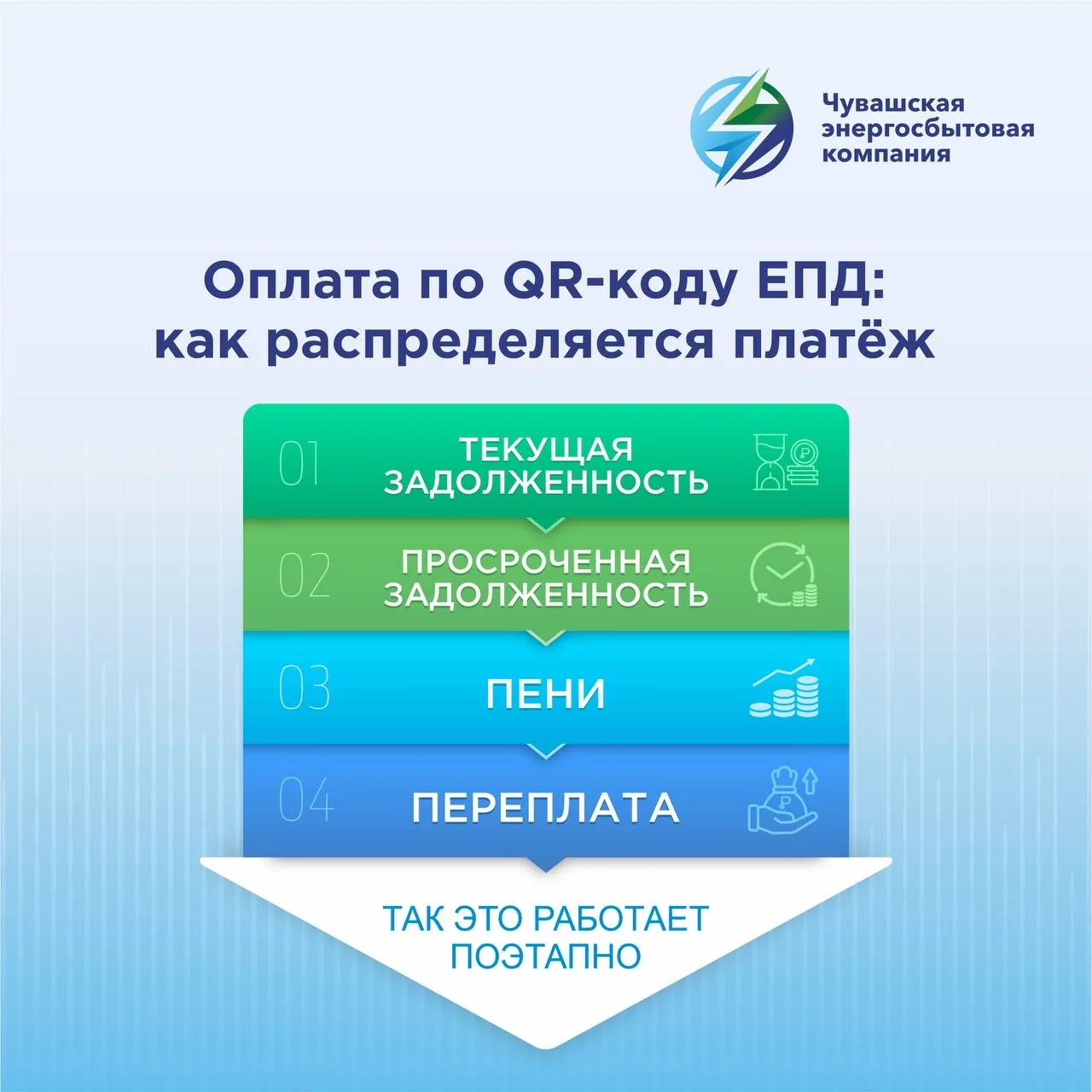 Чувашская энергосбытовая компания

Оплата по QR-коду ЕПД: как распределяется платёж

01 ТЕКУЩАЯ ЗАДОЛЖЕННОСТЬ

02 ПРОСРОЧЕННАЯ ЗАДОЛЖЕННОСТЬ

03 ПЕНИ

04 ПЕРЕПЛАТА

ТАК ЭТО РАБОТАЕТ ПОЭТАПНО